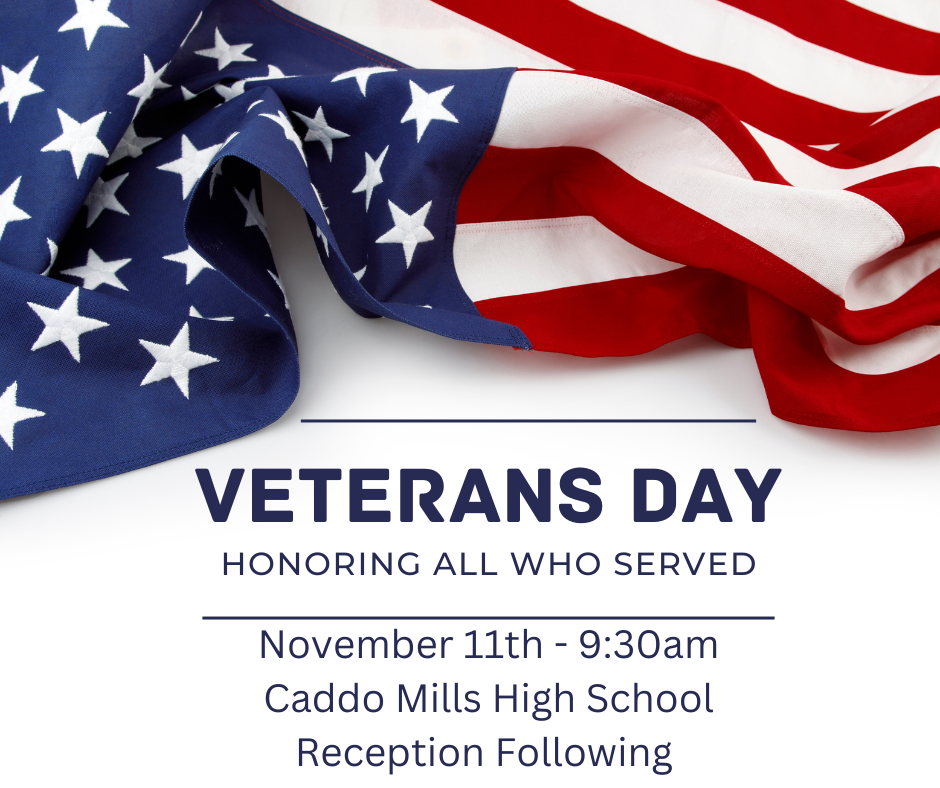 VETERANS DAY
HONORING ALL WHO SERVED

November 11th - 9:30am
Caddo Mills High School
Reception Following